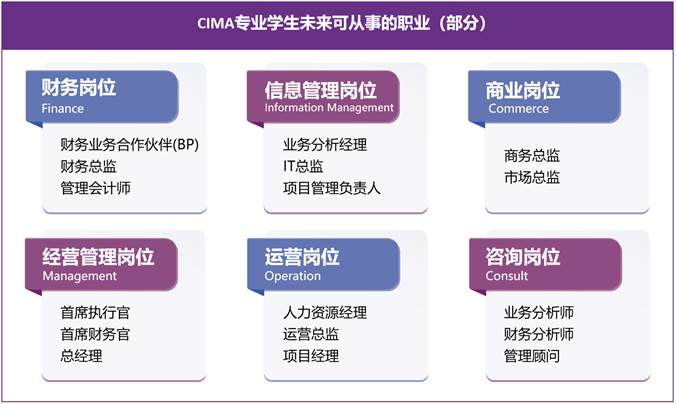 CIMA专业学生未来可从事的职业（部分）

财务岗位
Finance
财务业务合作伙伴(BP)
财务总监
管理会计师

信息管理岗位
Information Management
业务分析经理
IT总监
项目管理负责人

商业岗位
Commerce
商务总监
市场总监

经营管理岗位
Management
首席执行官
首席财务官
总经理

运营岗位
Operation
人力资源经理
运营总监
项目经理

咨询岗位
Consult
业务分析师
财务分析师
管理顾问